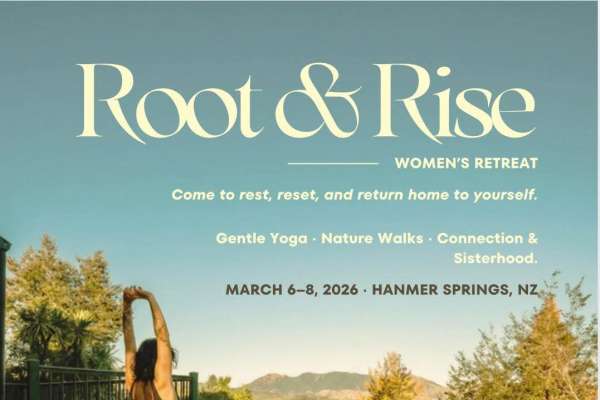 Root & Rise

WOMEN'S RETREAT

Come to rest, reset, and return home to yourself.

Gentle Yoga · Nature Walks · Connection & Sisterhood.

MARCH 6–8, 2026 · HANMER SPRINGS, NZ